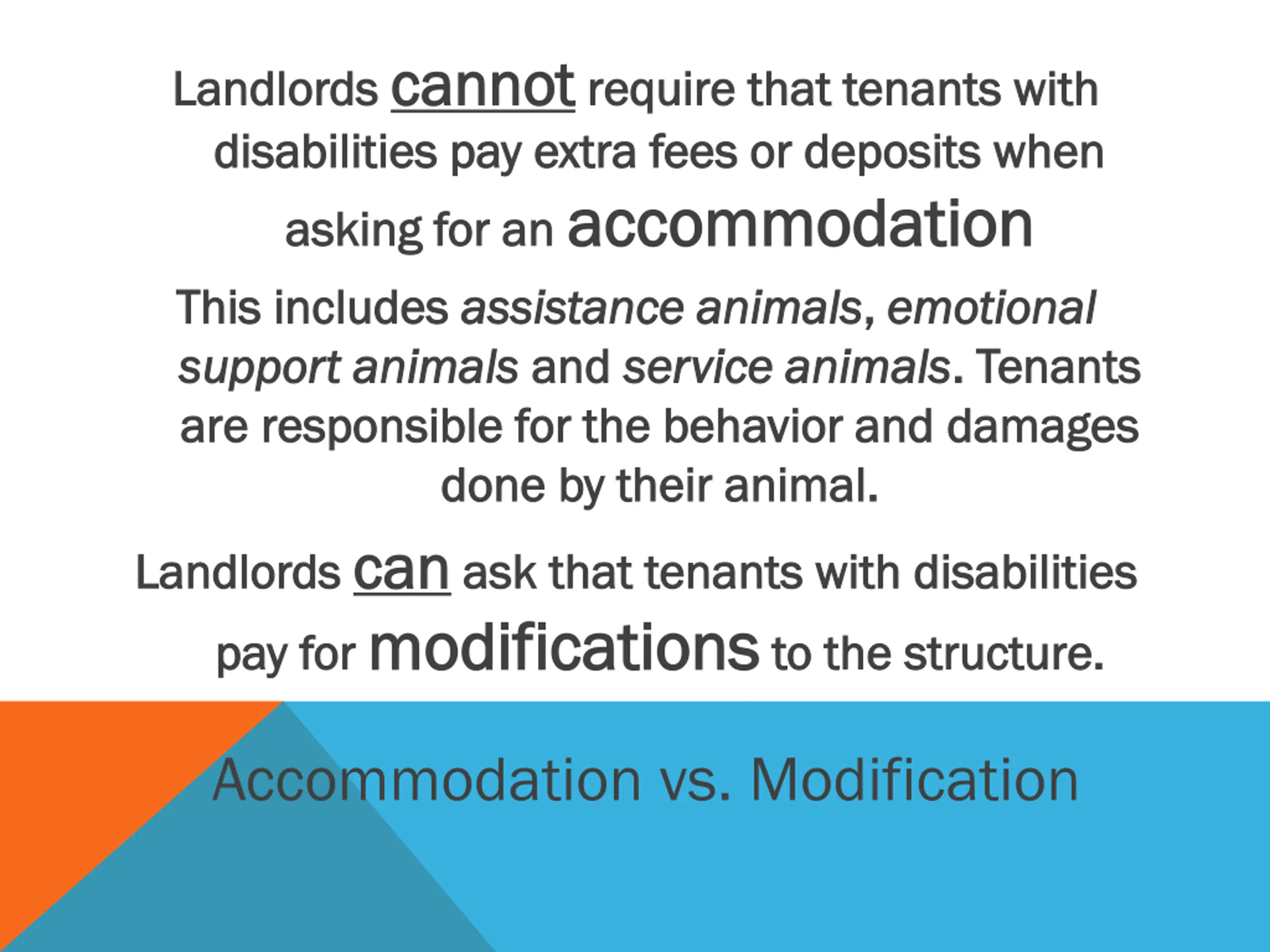 Landlords cannot require that tenants with disabilities pay extra fees or deposits when asking for an accommodation

This includes assistance animals, emotional support animals and service animals. Tenants are responsible for the behavior and damages done by their animal.

Landlords can ask that tenants with disabilities pay for modifications to the structure.

Accommodation vs. Modification